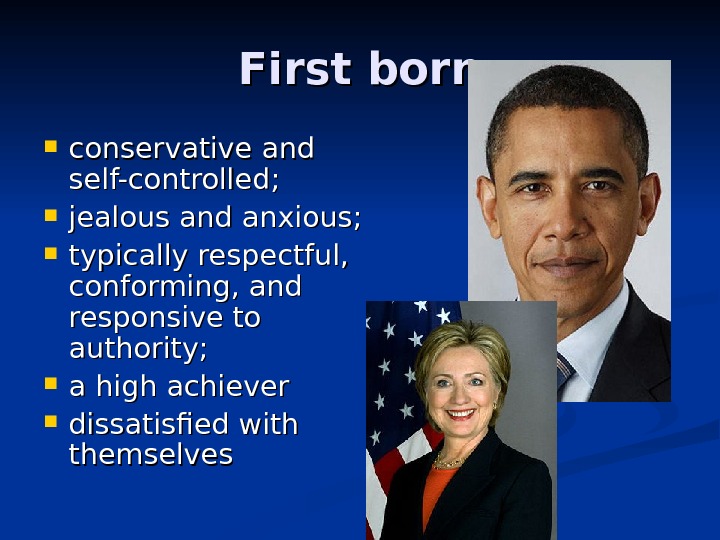 First born

- conservative and self-controlled;
- jealous and anxious;
- typically respectful, conforming, and responsive to authority;
- a high achiever
- dissatisfied with themselves